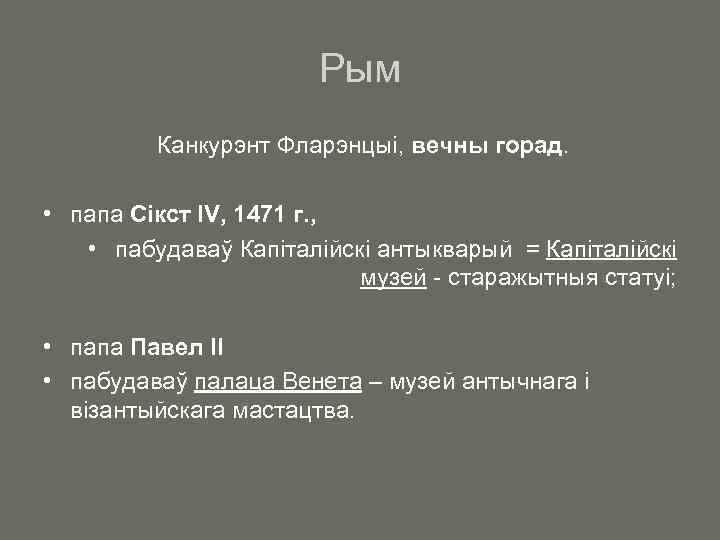 Рым

Канкурэнт Фларэнцыі, вечны горад.

• папа Сікст IV, 1471 г.,
  • пабудаваў Капіталійскі антыкварый = Капіталійскі музей - старажытныя статуі;

• папа Павел II
• пабудаваў палаца Венета – музей антычнага і візантыйскага мастацтва.